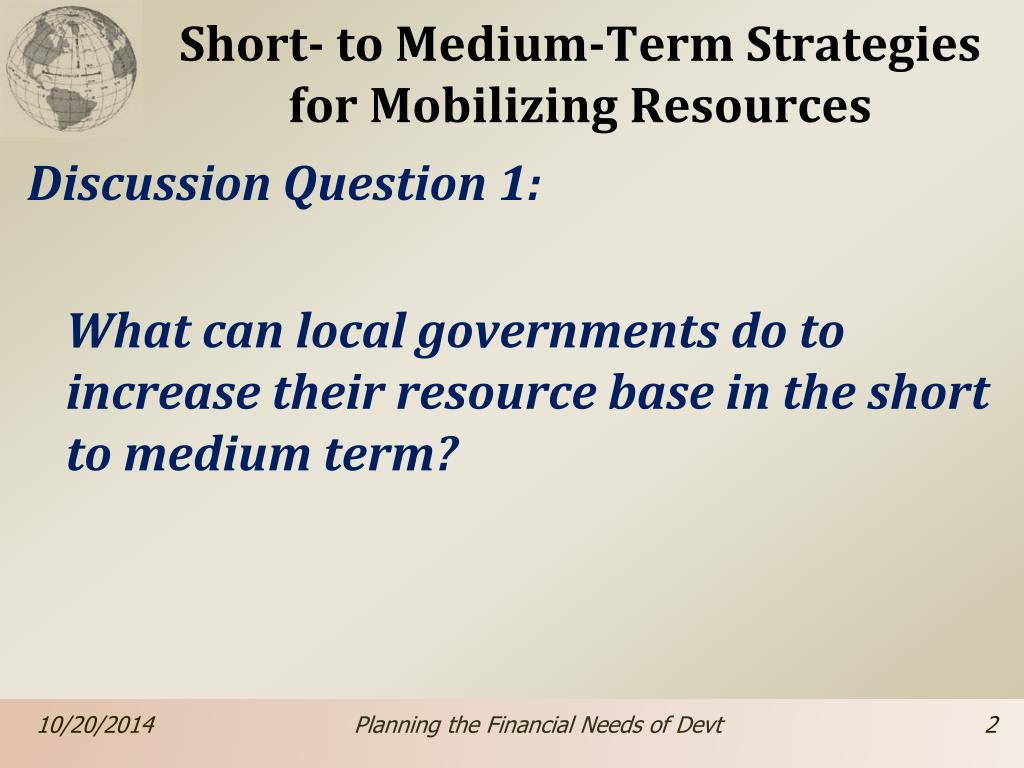 Short- to Medium-Term Strategies for Mobilizing Resources

Discussion Question 1:

What can local governments do to increase their resource base in the short to medium term?

10/20/2014 Planning the Financial Needs of Devt 2